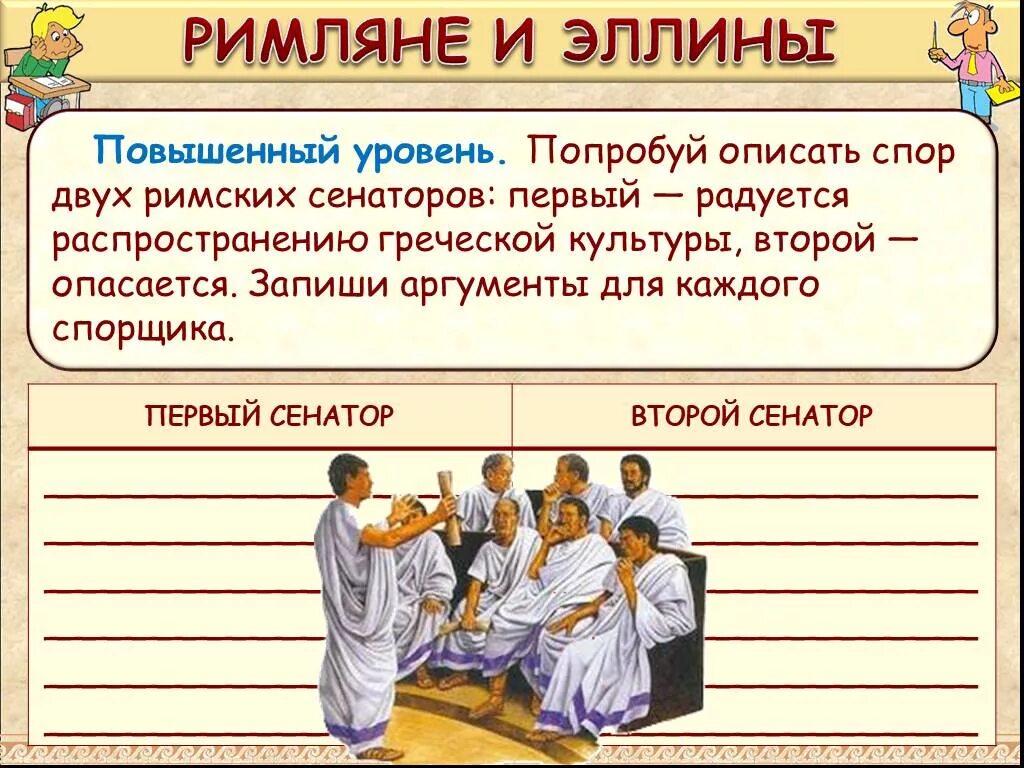 РИМЛЯНЕ И ЭЛЛИНЫ

Повышенный уровень. Попробуй описать спор двух римских сенаторов: первый — радуется распространению греческой культуры, второй — опасается. Запиши аргументы для каждого спорщика.

| ПЕРВЫЙ СЕНАТОР | ВТОРОЙ СЕНАТОР |
|---|---|
| | |